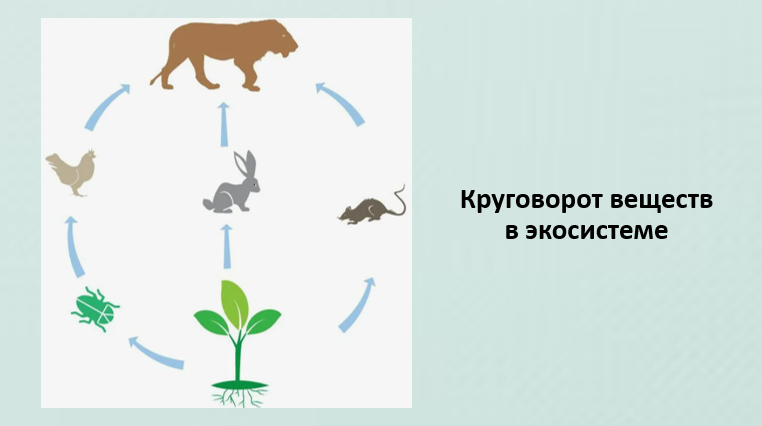 Круговорот веществ в экосистеме